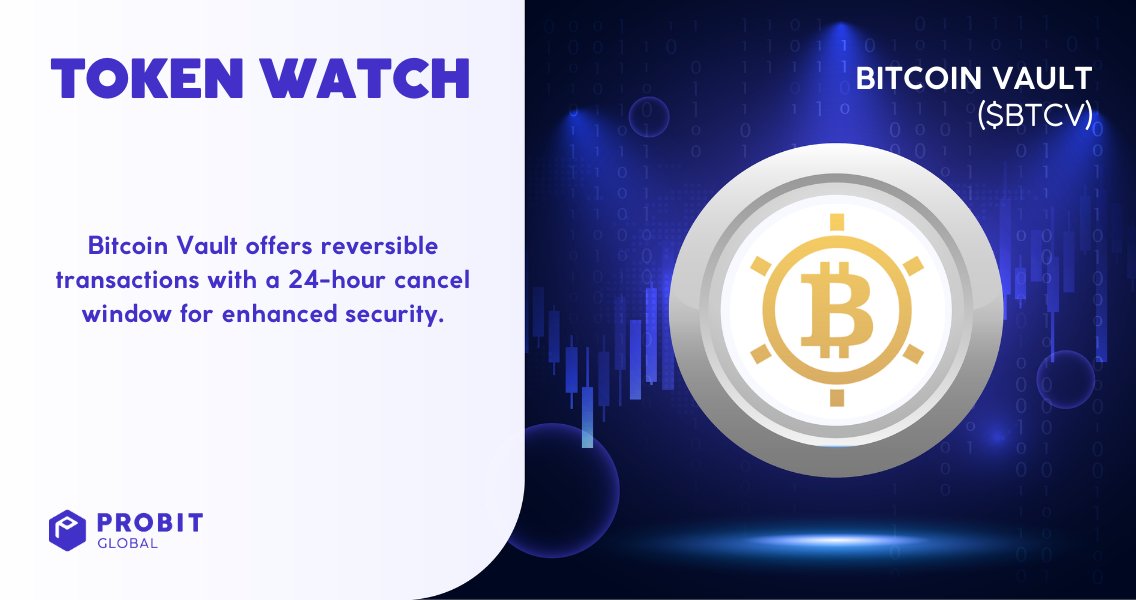 TOKEN WATCH

Bitcoin Vault offers reversible transactions with a 24-hour cancel window for enhanced security.

PROBIT
GLOBAL

BITCOIN VAULT
($BTCV)